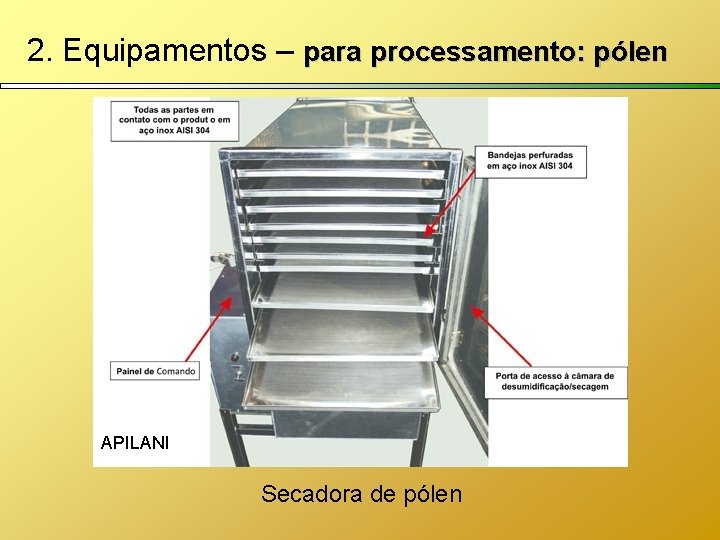 2. Equipamentos – para processamento: pólen

Todas as partes em contato com o produt o em aço inox AISI 304

Bandejas perfuradas em aço inox AISI 304

Painel de Comando

Porta de acesso à câmara de desumidificação/secagem

APILANI

Secadora de pólen